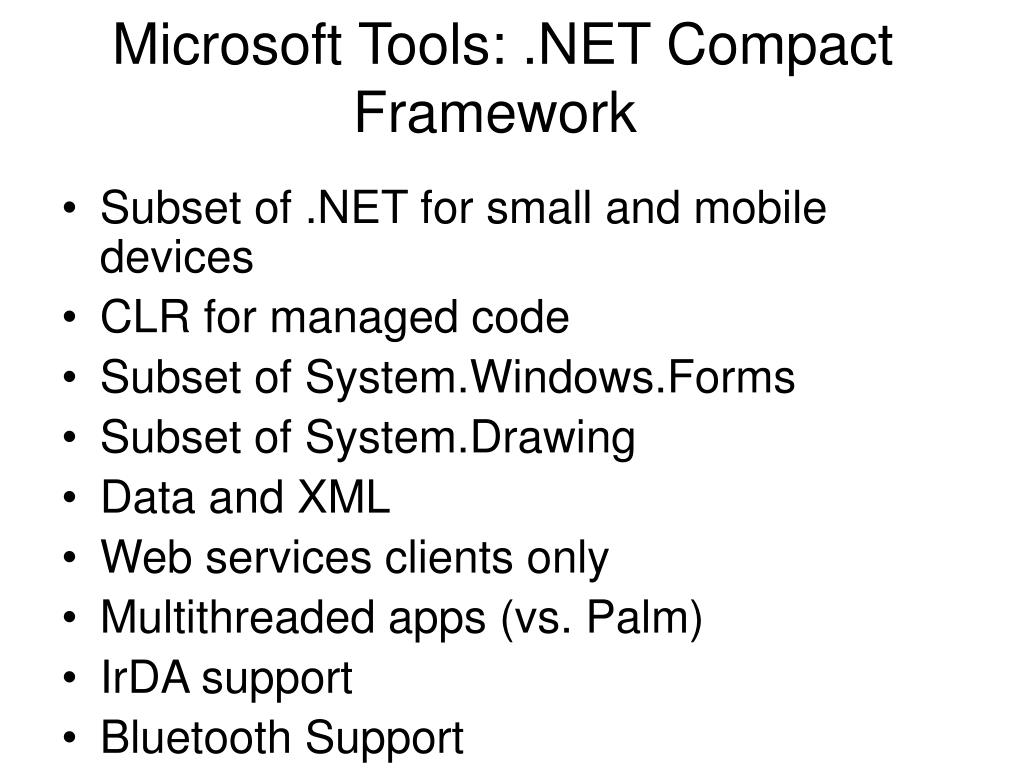 Microsoft Tools: .NET Compact Framework

• Subset of .NET for small and mobile devices
• CLR for managed code
• Subset of System.Windows.Forms
• Subset of System.Drawing
• Data and XML
• Web services clients only
• Multithreaded apps (vs. Palm)
• IrDA support
• Bluetooth Support